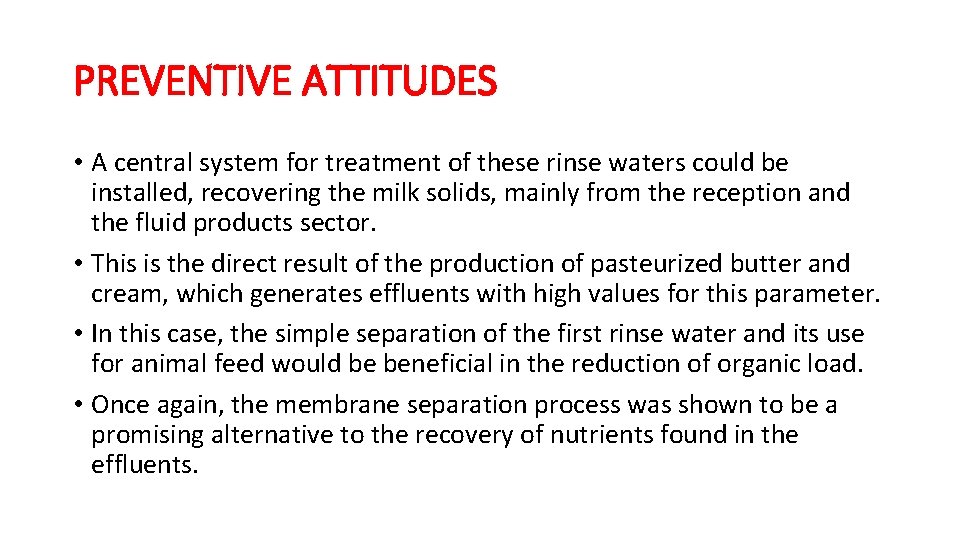 PREVENTIVE ATTITUDES

• A central system for treatment of these rinse waters could be installed, recovering the milk solids, mainly from the reception and the fluid products sector.

• This is the direct result of the production of pasteurized butter and cream, which generates effluents with high values for this parameter.

• In this case, the simple separation of the first rinse water and its use for animal feed would be beneficial in the reduction of organic load.

• Once again, the membrane separation process was shown to be a promising alternative to the recovery of nutrients found in the effluents.